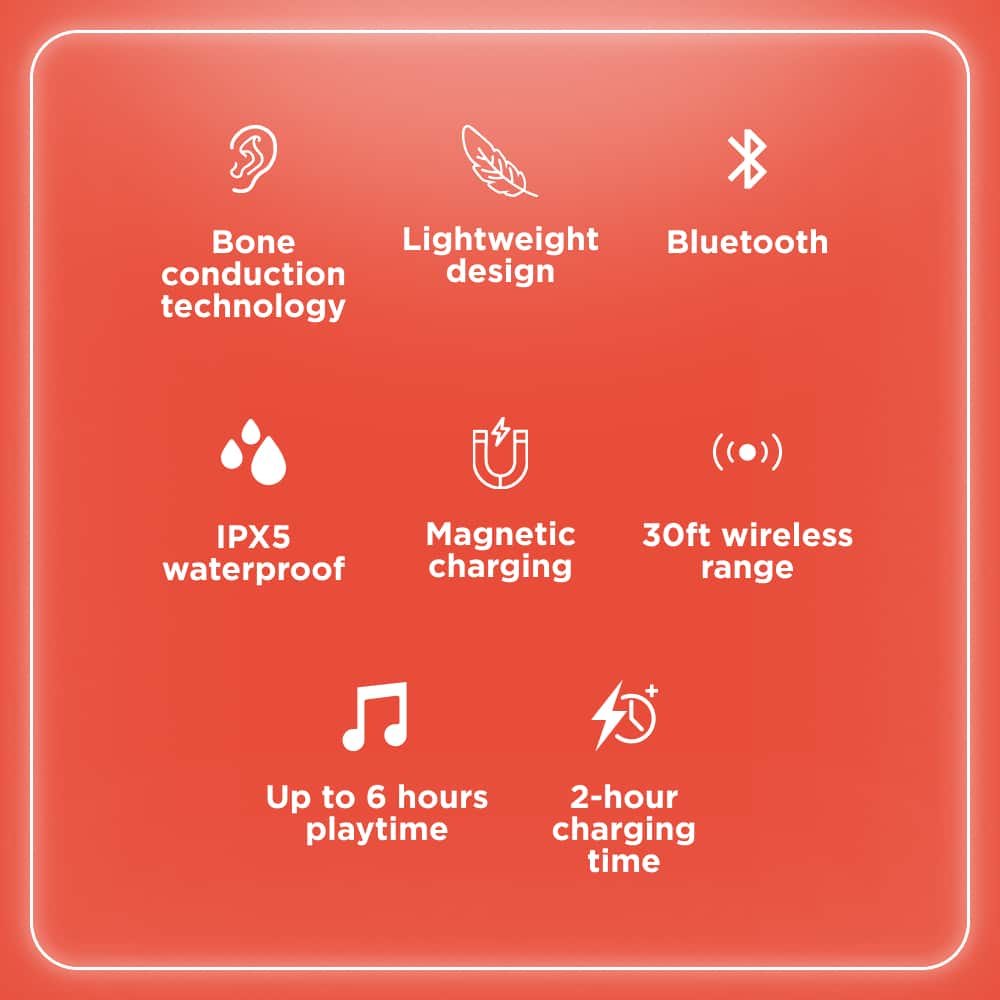 Bone conduction technology

Lightweight design

Bluetooth

IPX5 waterproof

Magnetic charging

30ft wireless range

Up to 6 hours playtime

2-hour charging time